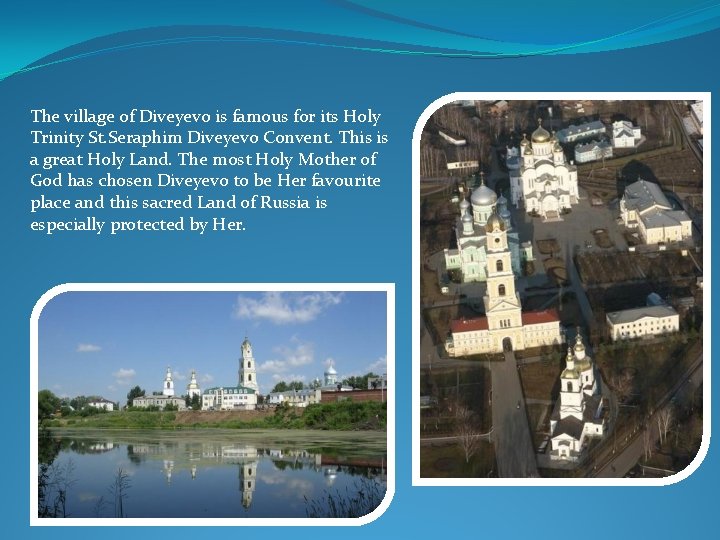 The village of Diveyevo is famous for its Holy Trinity St.Seraphim Diveyevo Convent. This is a great Holy Land. The most Holy Mother of God has chosen Diveyevo to be Her favourite place and this sacred Land of Russia is especially protected by Her.